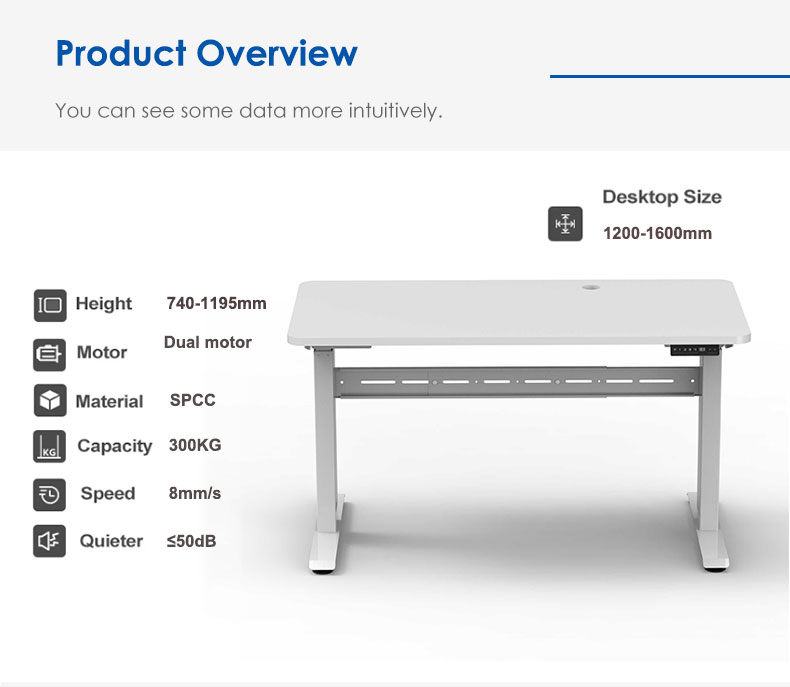 Product Overview

You can see some data more intuitively.

Desktop Size
1200-1600mm

Height 740-1195mm
Motor Dual motor
Material SPCC
KG
Capacity 300KG
Speed 8mm/s
Quieter ≤50dB